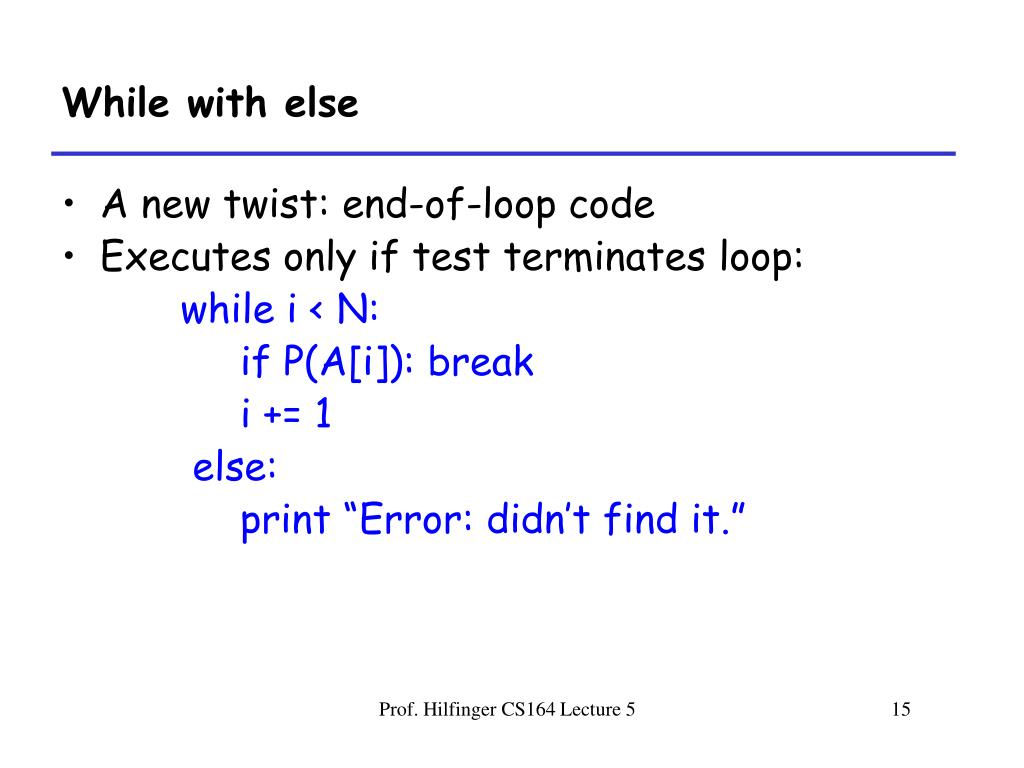 While with else

• A new twist: end-of-loop code
• Executes only if test terminates loop:

while i < N:
    if P(A[i]): break
    i += 1
else:
    print “Error: didn’t find it.”

Prof. Hilfinger CS164 Lecture 5

15